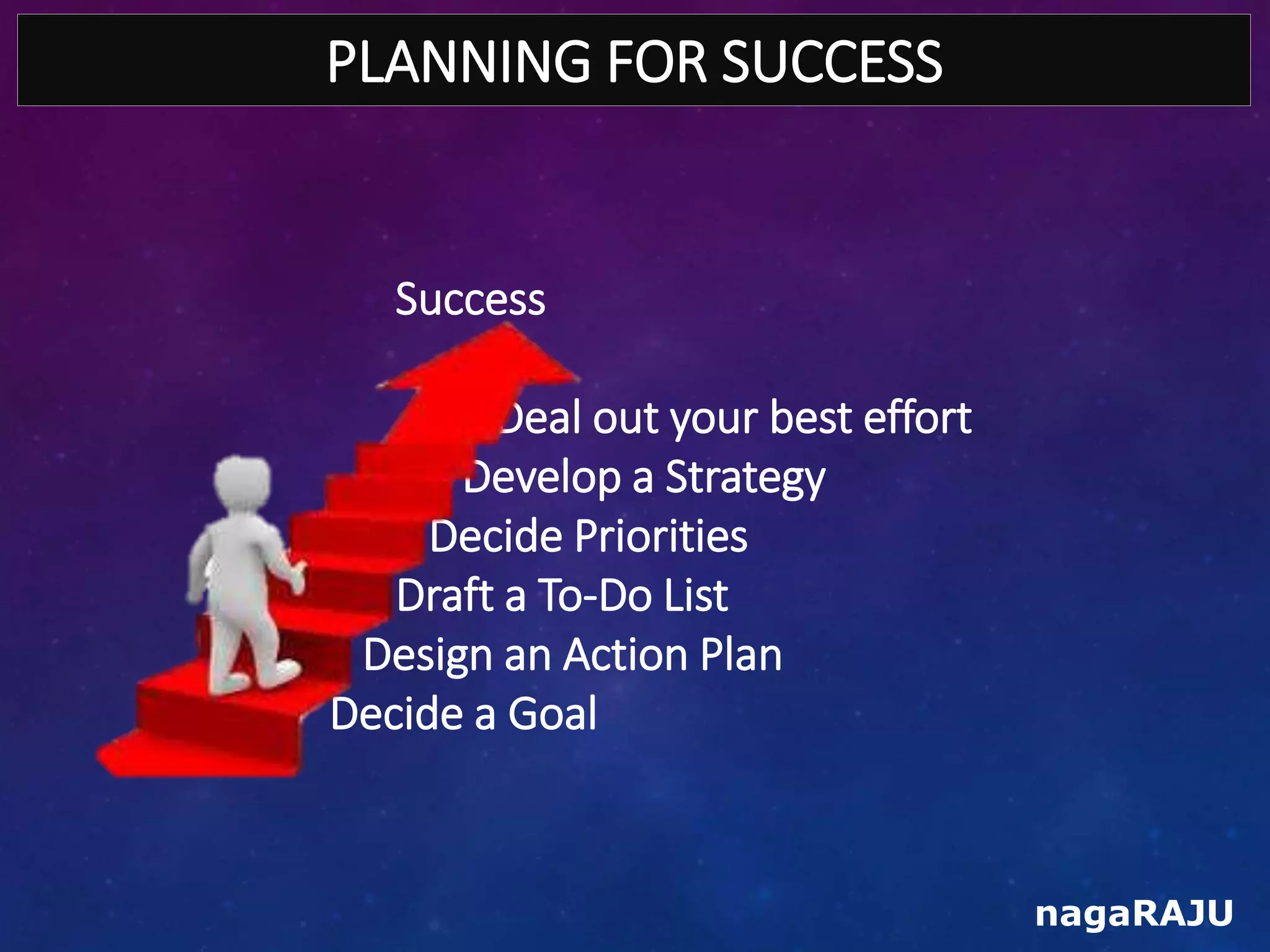 PLANNING FOR SUCCESS

Success

Deal out your best effort

Develop a Strategy

Decide Priorities

Draft a To-Do List

Design an Action Plan

Decide a Goal

nagaRAJU